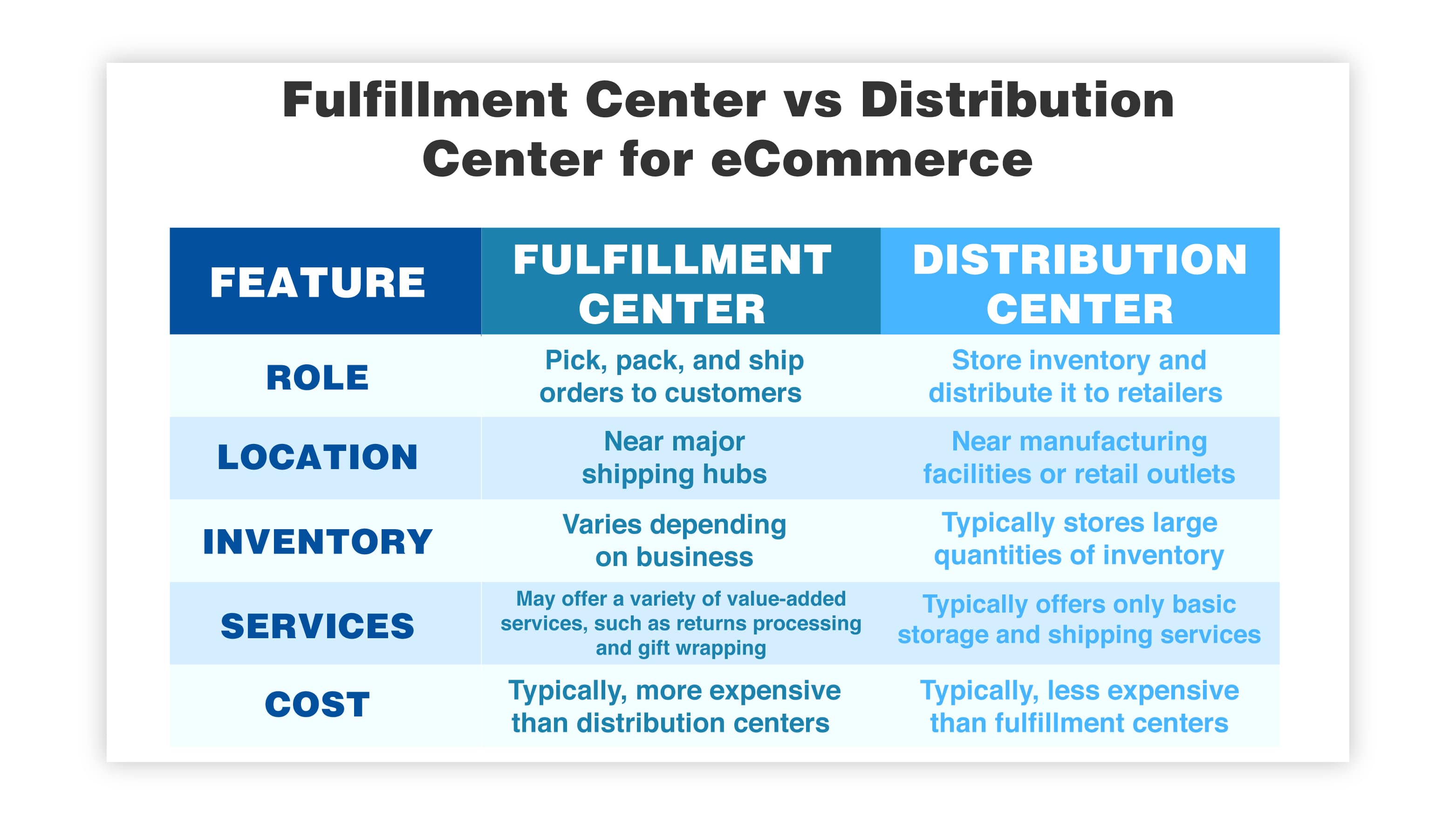 Fulfillment Center vs Distribution Center for eCommerce

| FEATURE | FULFILLMENT CENTER | DISTRIBUTION CENTER |
|---|---|---|
| ROLE | Pick, pack, and ship orders to customers | Store inventory and distribute it to retailers |
| LOCATION | Near major shipping hubs | Near manufacturing facilities or retail outlets |
| INVENTORY | Varies depending on business | Typically stores large quantities of inventory |
| SERVICES | May offer a variety of value-added services, such as returns processing and gift wrapping | Typically offers only basic storage and shipping services |
| COST | Typically, more expensive than distribution centers | Typically, less expensive than fulfillment centers |